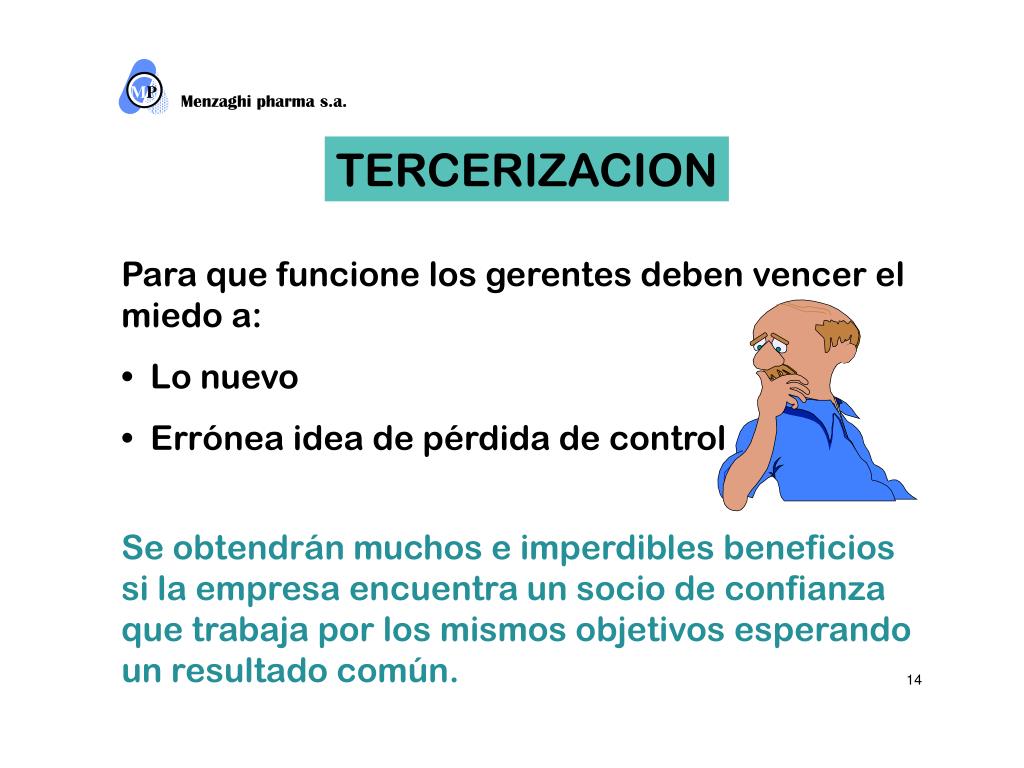 MP Menzaghi pharma s.a.

TERCERIZACION

Para que funcione los gerentes deben vencer el miedo a:

• Lo nuevo

• Errónea idea de pérdida de control

Se obtendrán muchos e imperdibles beneficios si la empresa encuentra un socio de confianza que trabaja por los mismos objetivos esperando un resultado común.

14